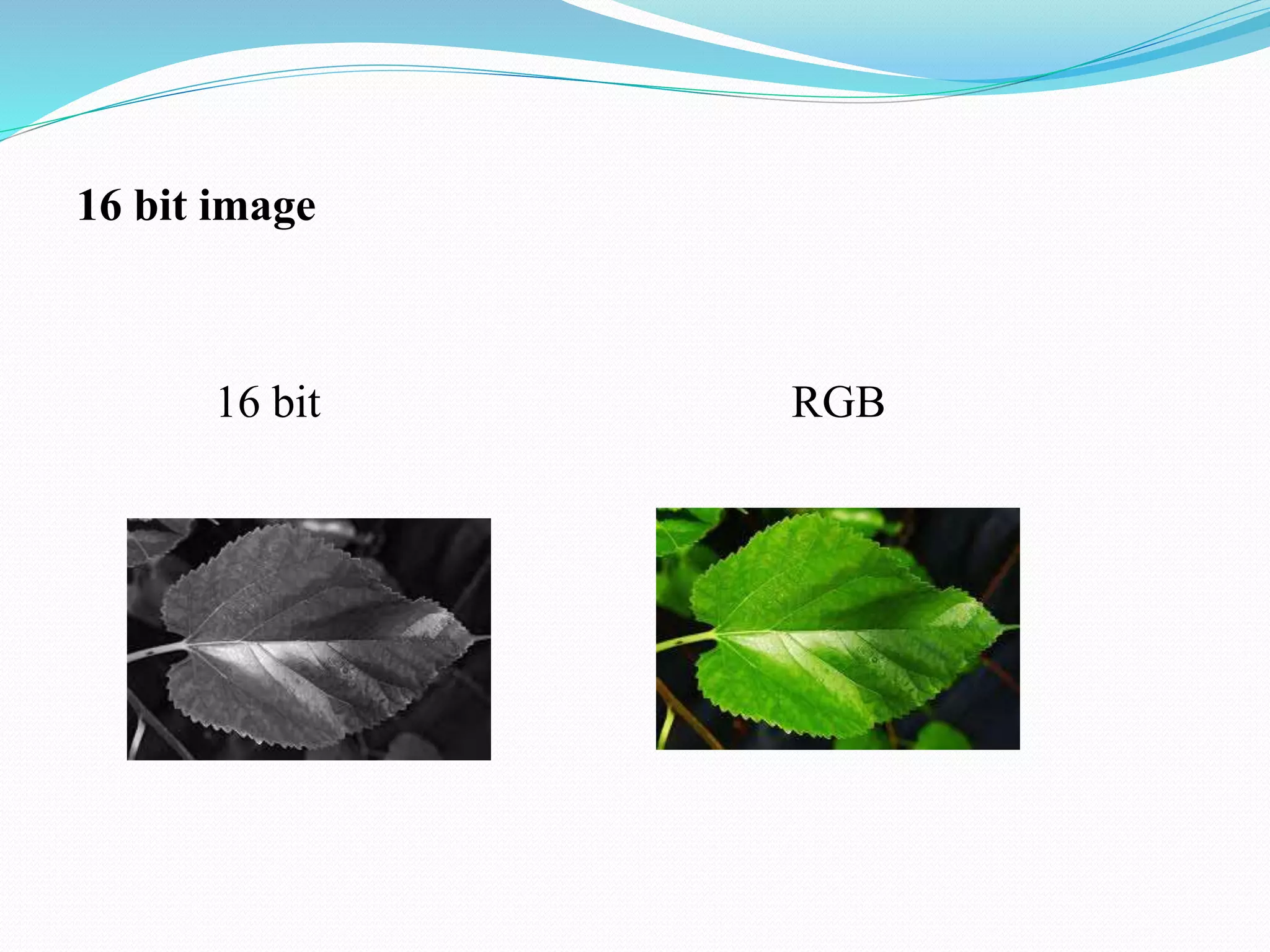 16 bit image

16 bit

RGB